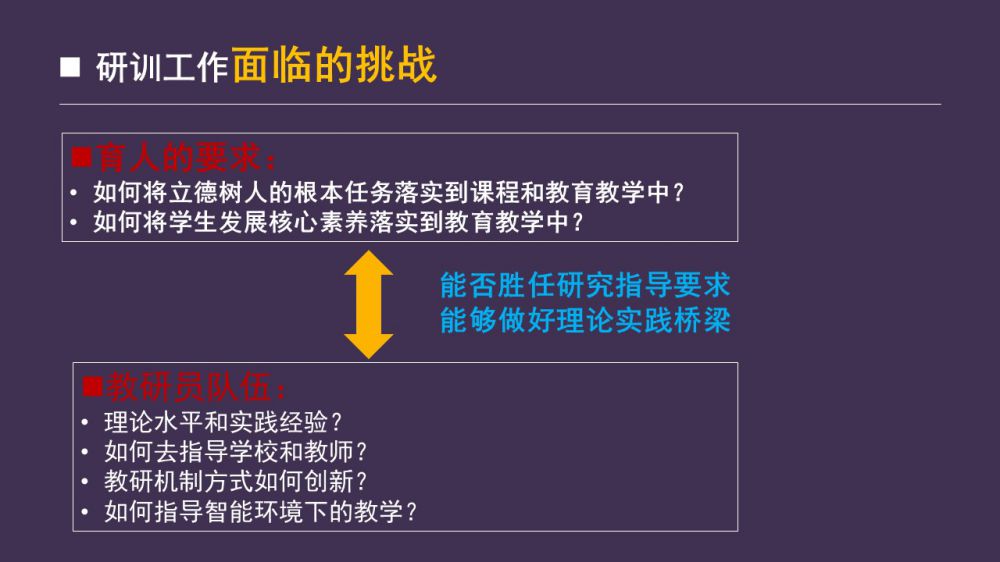 ■ 研训工作面临的挑战

■育人的要求：
• 如何将立德树人的根本任务落实到课程和教育教学中？
• 如何将学生发展核心素养落实到教育教学中？

能否胜任研究指导要求
能够做好理论实践桥梁

■教研员队伍：
• 理论水平和实践经验？
• 如何去指导学校和教师？
• 教研机制方式如何创新？
• 如何指导智能环境下的教学？